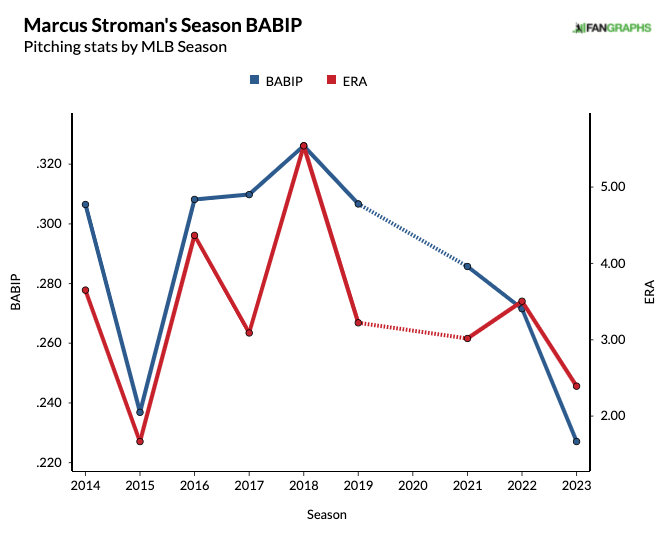 Marcus Stroman's Season BABIP
Pitching stats by MLB Season

FANGRAPHS

BABIP ERA

BABIP

.320
.300
.280
.260
.240
.220

ERA

5.00
4.00
3.00
2.00

2014 2015 2016 2017 2018 2019 2020 2021 2022 2023

Season